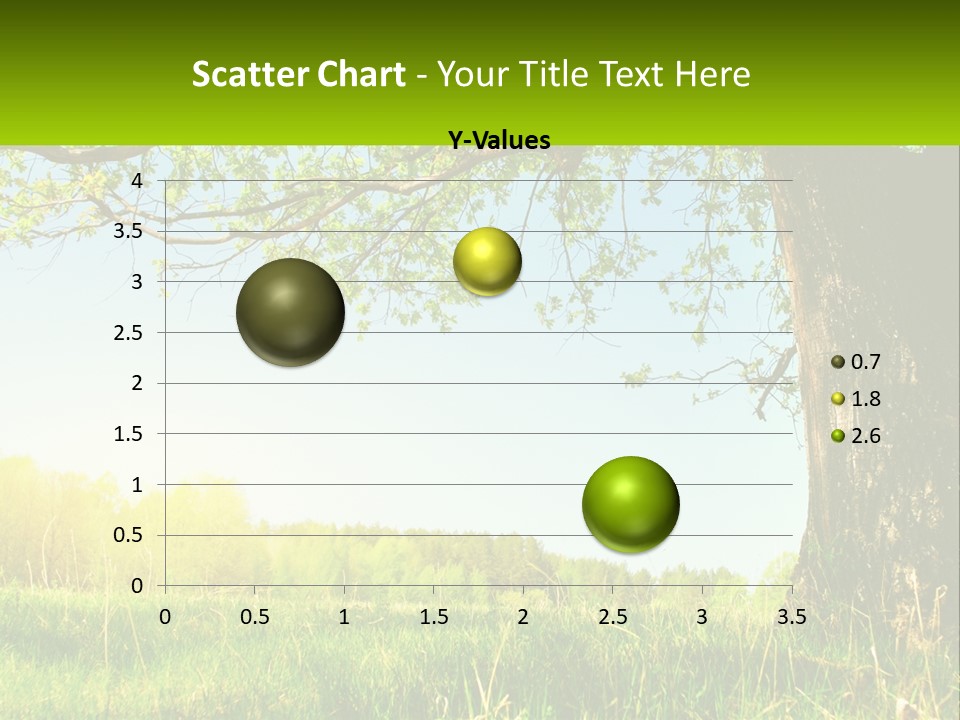 Scatter Chart - Your Title Text Here

Y-Values

4
3.5
3
2.5
2
1.5
1
0.5
0

0 0.5 1 1.5 2 2.5 3 3.5

0.7
1.8
2.6